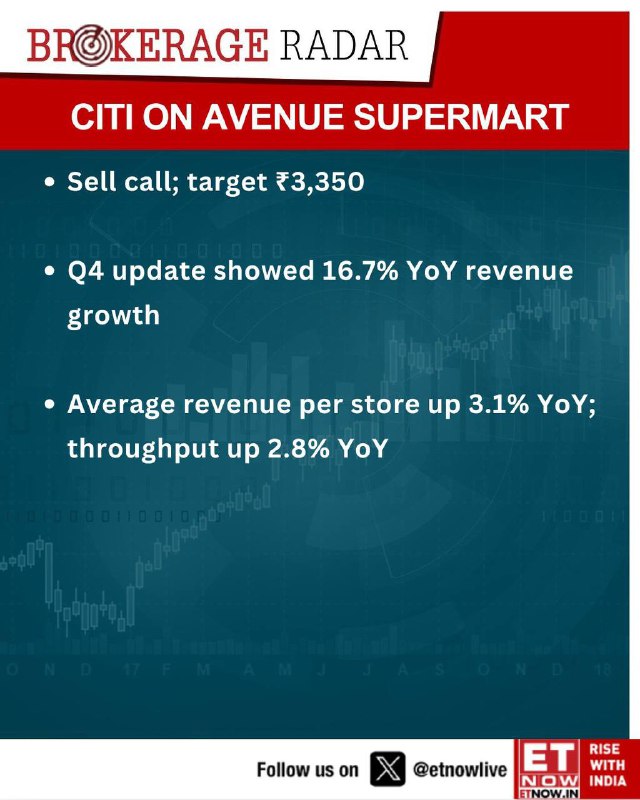 BROKERAGE RADAR

CITI ON AVENUE SUPERMART

• Sell call; target ₹3,350

• Q4 update showed 16.7% YoY revenue growth

• Average revenue per store up 3.1% YoY; throughput up 2.8% YoY

Follow us on @etnowlive

ET NOW ETNOW.IN RISE WITH INDIA